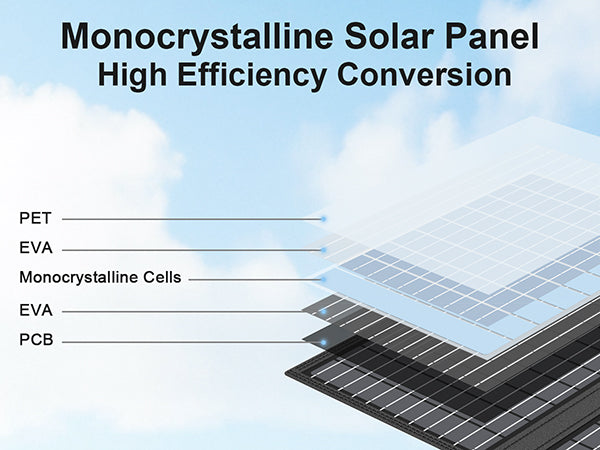 Monocrystalline Solar Panel
High Efficiency Conversion

PET

EVA

Monocrystalline Cells

EVA

PCB